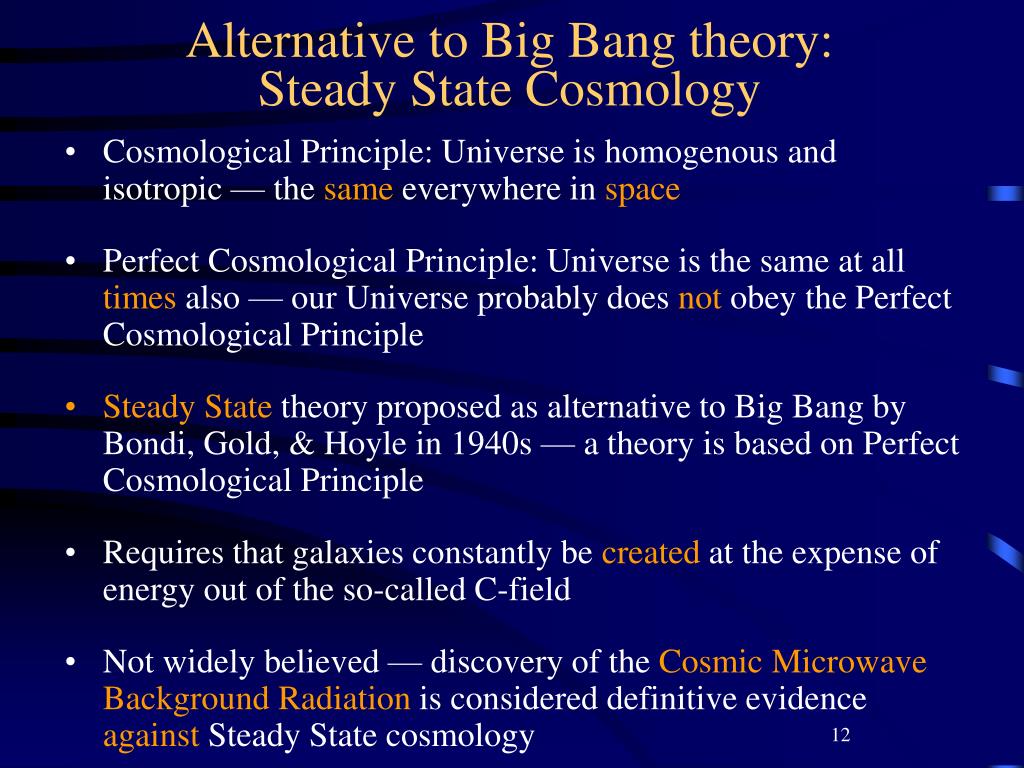 Alternative to Big Bang theory: Steady State Cosmology

• Cosmological Principle: Universe is homogenous and isotropic — the same everywhere in space

• Perfect Cosmological Principle: Universe is the same at all times also — our Universe probably does not obey the Perfect Cosmological Principle

• Steady State theory proposed as alternative to Big Bang by Bondi, Gold, & Hoyle in 1940s — a theory is based on Perfect Cosmological Principle

• Requires that galaxies constantly be created at the expense of energy out of the so-called C-field

• Not widely believed — discovery of the Cosmic Microwave Background Radiation is considered definitive evidence against Steady State cosmology

12